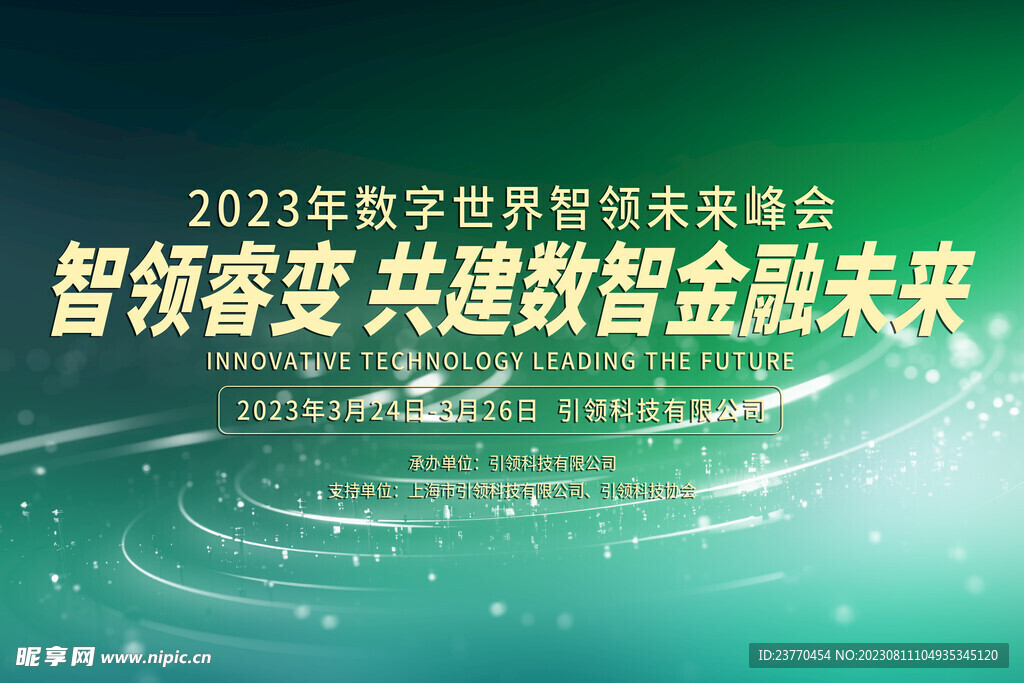 2023年数字世界智领未来峰会

智领睿变 共建数智金融未来

INNOVATIVE TECHNOLOGY LEADING THE FUTURE

2023年3月24日-3月26日 引领科技有限公司

承办单位：引领科技有限公司

支持单位：上海市引领科技有限公司、引领科技协会

昵享网 www.nipic.cn

ID:23770454 NO:20230811104935345120